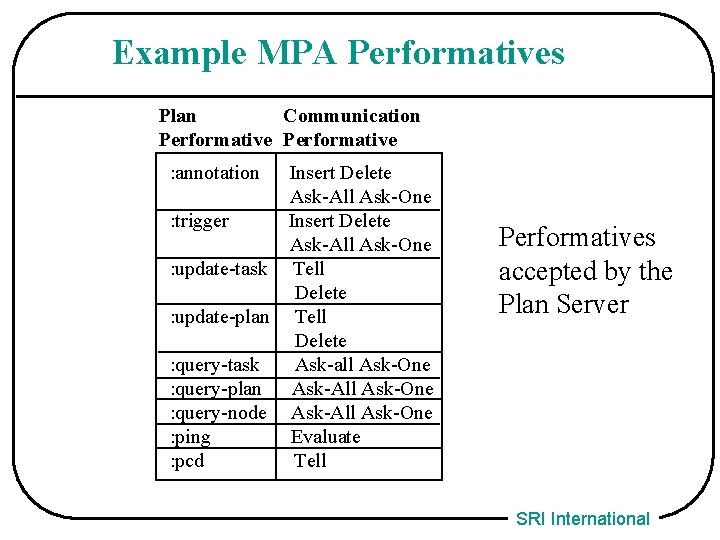 Example MPA Performatives

| Plan Performative | Communication Performative |
|---|---|
| :annotation | Insert Delete Ask-All Ask-One |
| :trigger | Insert Delete Ask-All Ask-One |
| :update-task | Tell Delete |
| :update-plan | Tell Delete |
| :query-task | Ask-all Ask-One |
| :query-plan | Ask-All Ask-One |
| :query-node | Ask-All Ask-One |
| :ping | Evaluate |
| :pcd | Tell |

Performatives accepted by the Plan Server

SRI International